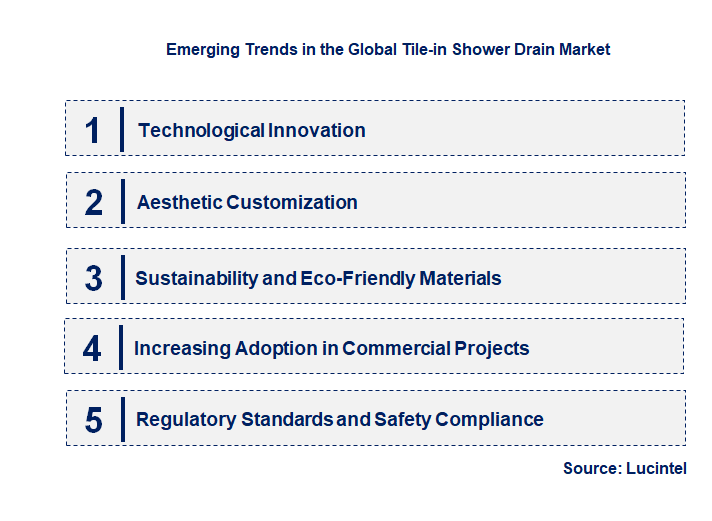 Emerging Trends in the Global Tile-in Shower Drain Market

1 Technological Innovation

2 Aesthetic Customization

3 Sustainability and Eco-Friendly Materials

4 Increasing Adoption in Commercial Projects

5 Regulatory Standards and Safety Compliance

Source: Lucintel